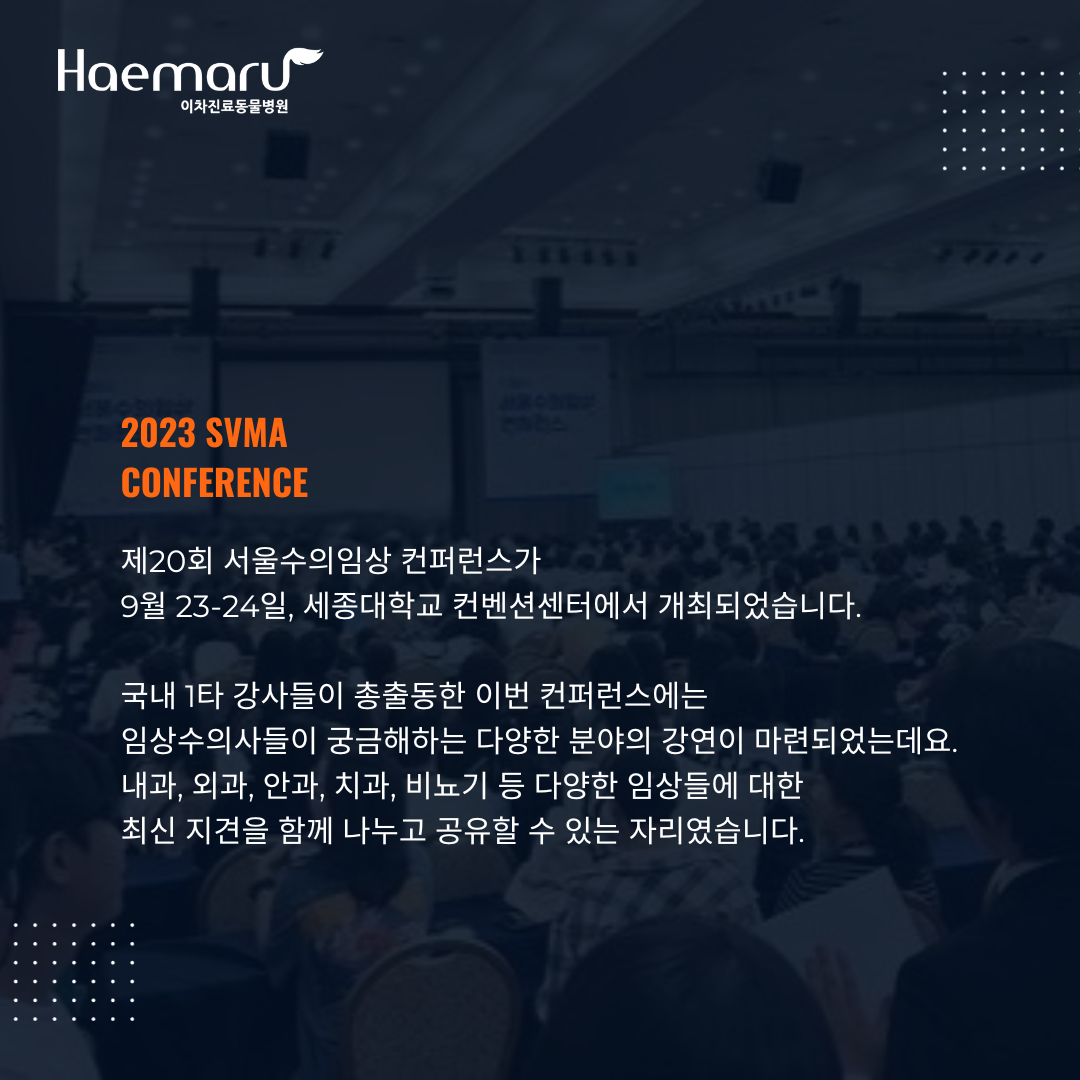 Haemaru
이차진료동물병원

2023 SVMA CONFERENCE

제20회 서울수의임상 컨퍼런스가
9월 23-24일, 세종대학교 컨벤션센터에서 개최되었습니다.

국내 1타 강사들이 총출동한 이번 컨퍼런스에는
임상수의사들이 궁금해하는 다양한 분야의 강연이 마련되었는데요.
내과, 외과, 안과, 치과, 비뇨기 등 다양한 임상들에 대한
최신 지견을 함께 나누고 공유할 수 있는 자리였습니다.